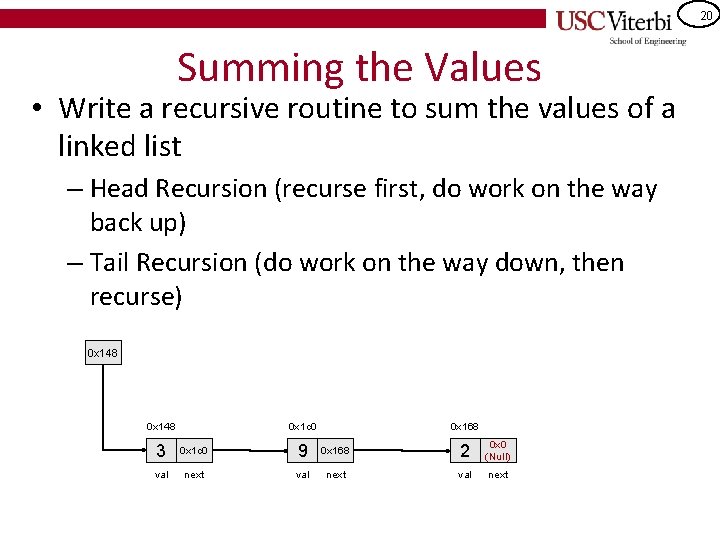 USC Viterbi
School of Engineering

20

Summing the Values

• Write a recursive routine to sum the values of a linked list

– Head Recursion (recurse first, do work on the way back up)

– Tail Recursion (do work on the way down, then recurse)

0x148

0x148
3 0x1c0
val next

0x1c0
9 0x168
val next

0x168
2 0x0 (Null)
val next